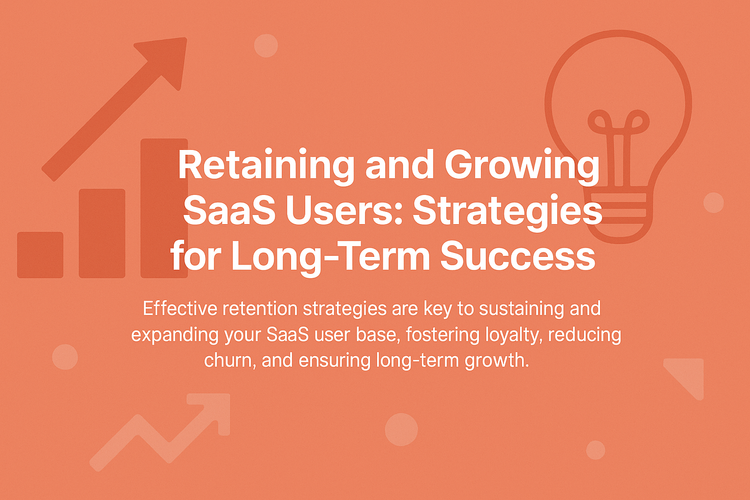 Retaining and Growing SaaS Users: Strategies for Long-Term Success

Effective retention strategies are key to sustaining and expanding your SaaS user base, fostering loyalty, reducing churn, and ensuring long-term growth.